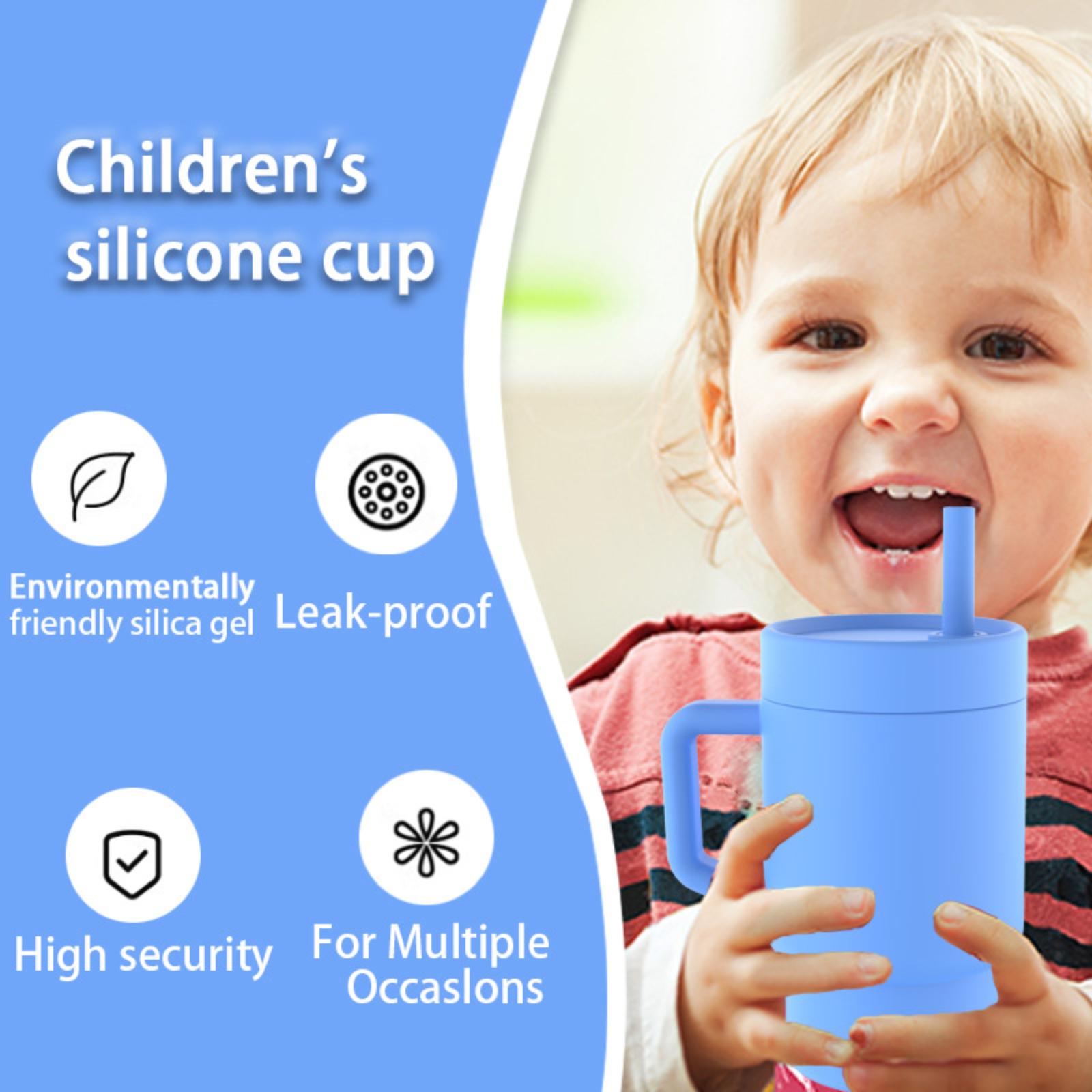 Children's silicone cup

Environmentally friendly silica gel

Leak-proof

High security

For Multiple Occaslons